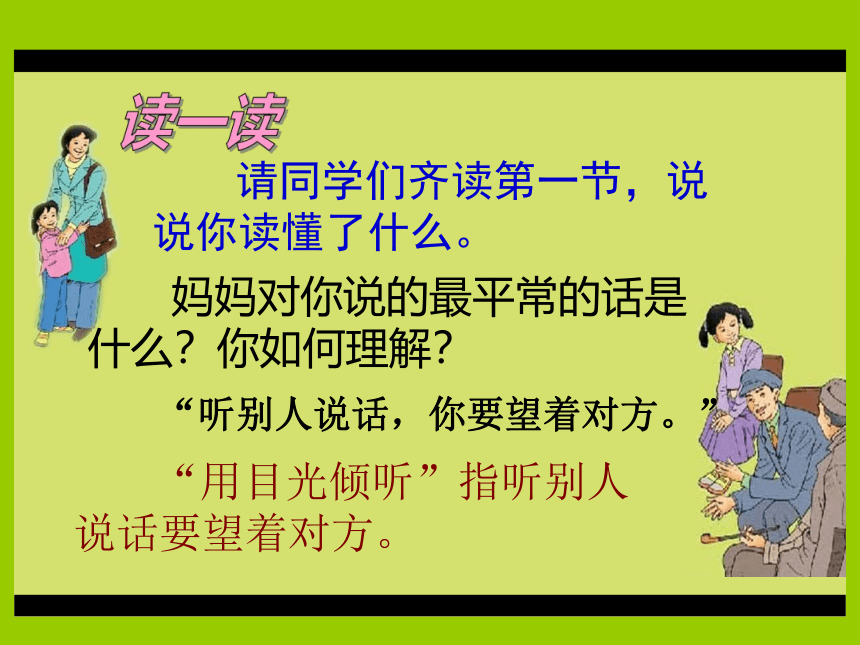 读一读

请同学们齐读第一节，说说你读懂了什么。

妈妈对你说的最平常的话是什么？你如何理解？

“听别人说话，你要望着对方。”

“用目光倾听”指听别人说话要望着对方。